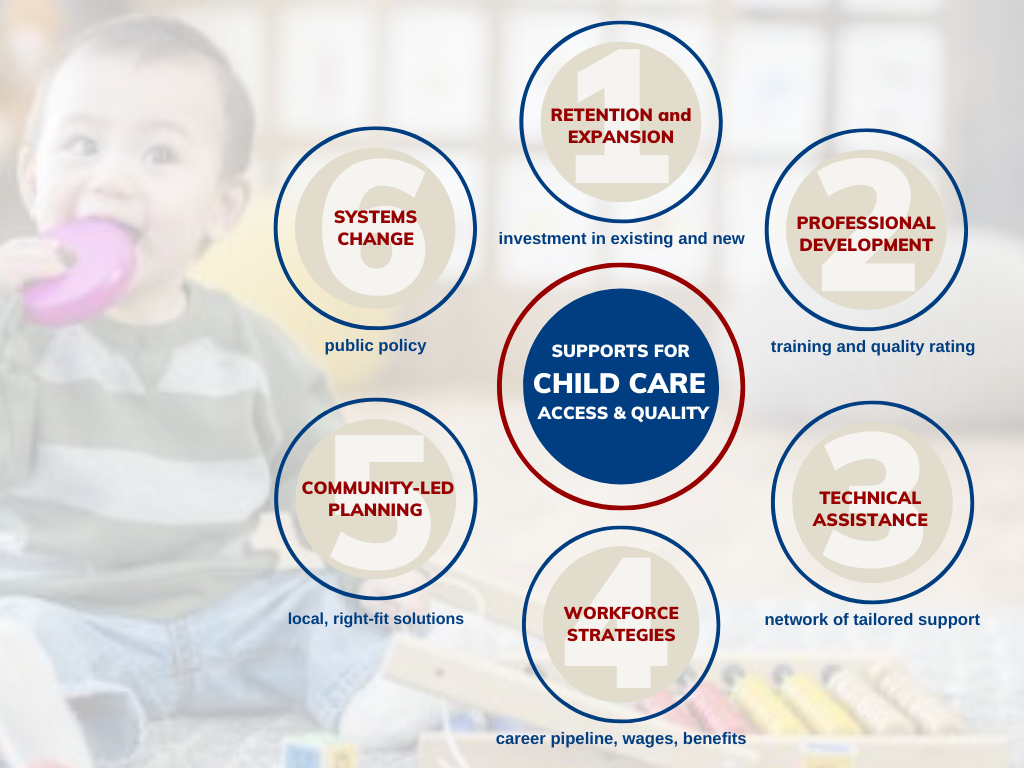 SUPPORTS FOR
CHILD CARE
ACCESS & QUALITY

1
RETENTION and EXPANSION
investment in existing and new

2
PROFESSIONAL DEVELOPMENT
training and quality rating

3
TECHNICAL ASSISTANCE
network of tailored support

4
WORKFORCE STRATEGIES
career pipeline, wages, benefits

5
COMMUNITY-LED PLANNING
local, right-fit solutions

6
SYSTEMS CHANGE
public policy